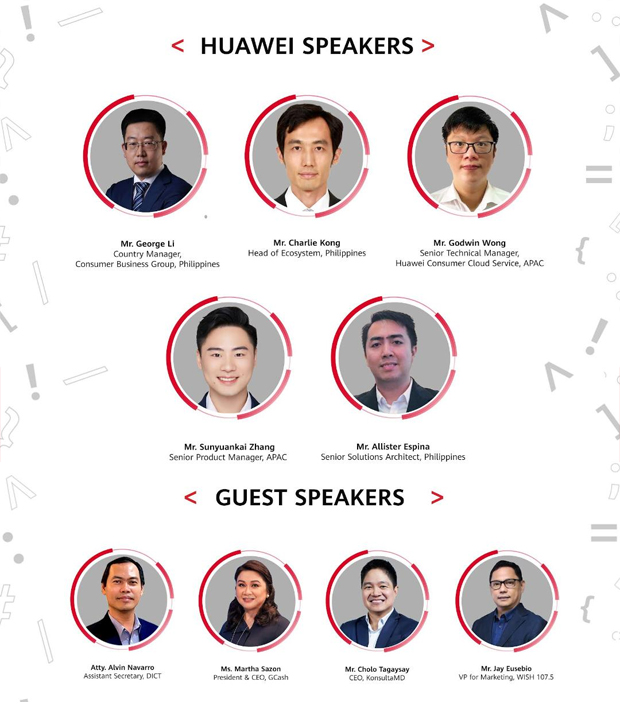 < HUAWEI SPEAKERS >

Mr. George Li
Country Manager,
Consumer Business Group, Philippines

Mr. Charlie Kong
Head of Ecosystem, Philippines

Mr. Godwin Wong
Senior Technical Manager,
Huawei Consumer Cloud Service, APAC

Mr. Sunyuankai Zhang
Senior Product Manager, APAC

Mr. Allister Espina
Senior Solutions Architect, Philippines

< GUEST SPEAKERS >

Atty. Alvin Navarro
Assistant Secretary, DICT

Ms. Martha Sazon
President & CEO, GCash

Mr. Cholo Tagaysay
CEO, KonsultaMD

Mr. Jay Eusebio
VP for Marketing, WISH 107.5